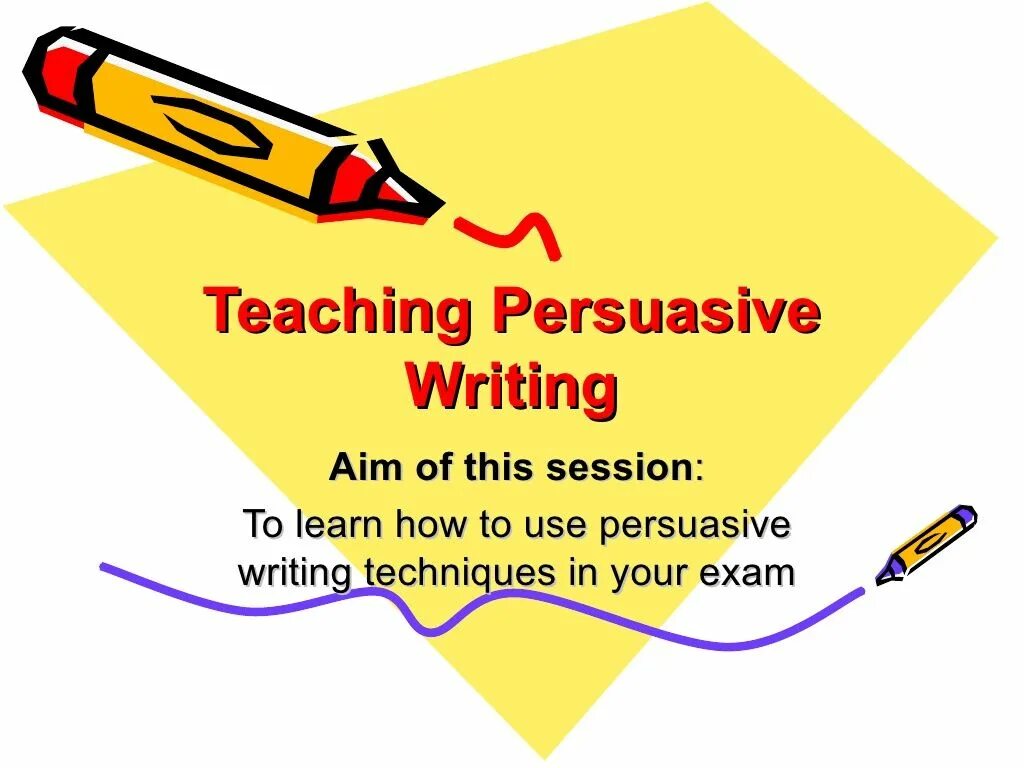 Teaching Persuasive Writing

Aim of this session:

To learn how to use persuasive writing techniques in your exam